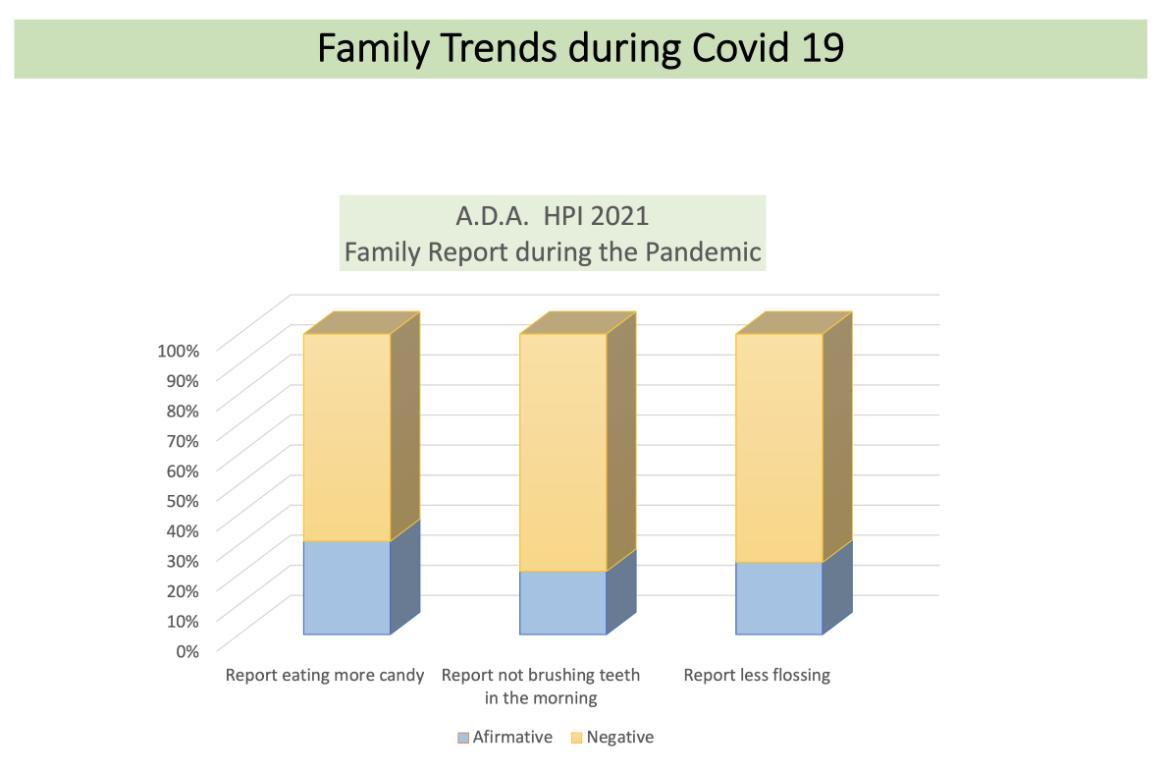 Family Trends during Covid 19

A.D.A. HPI 2021
Family Report during the Pandemic

100%
90%
80%
70%
60%
50%
40%
30%
20%
10%
0%

Report eating more candy
Report not brushing teeth in the morning
Report less flossing

Afirmative Negative